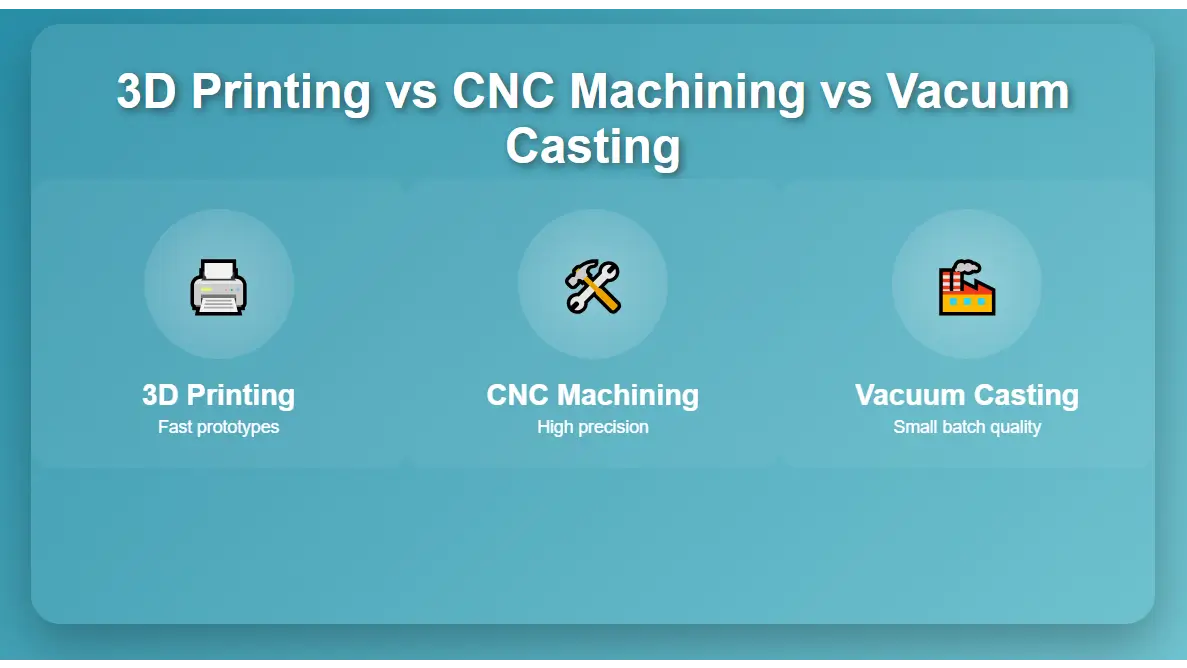 3D Printing vs CNC Machining vs Vacuum Casting

3D Printing
Fast prototypes

CNC Machining
High precision

Vacuum Casting
Small batch quality